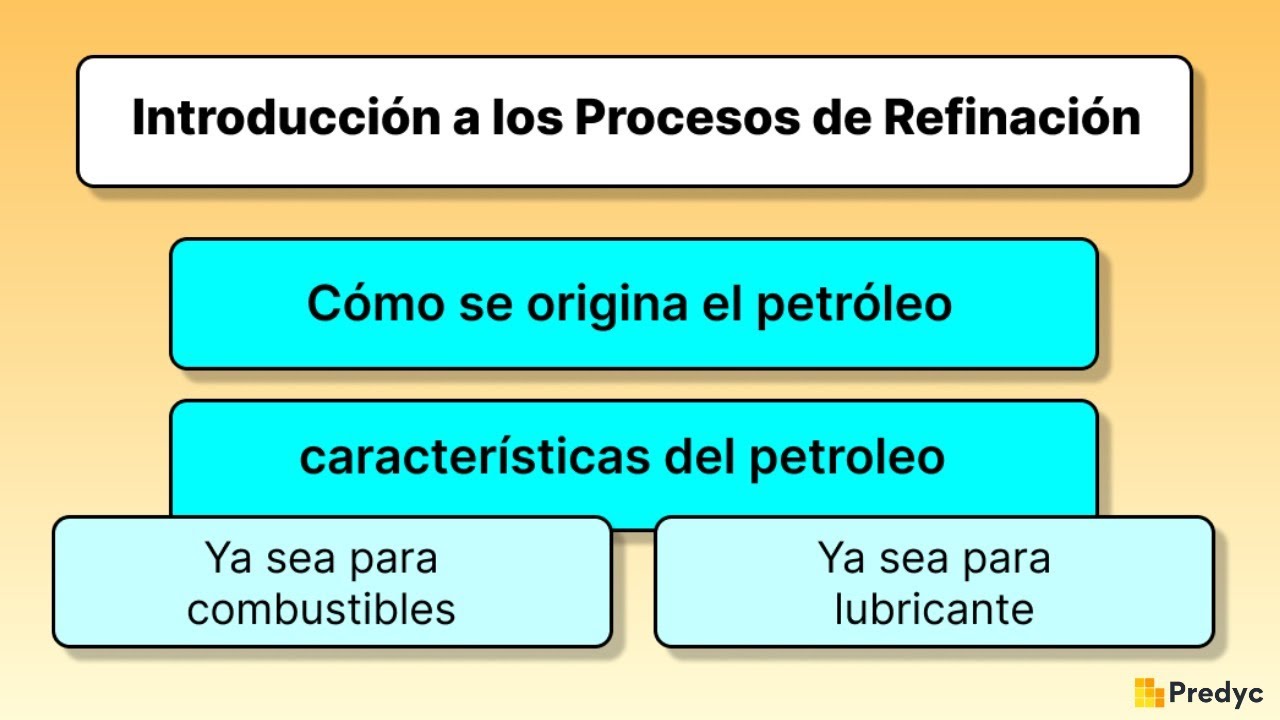 Introducción a los Procesos de Refinación

Cómo se origina el petróleo

características del petroleo

Ya sea para combustibles

Ya sea para lubricante

Predyc